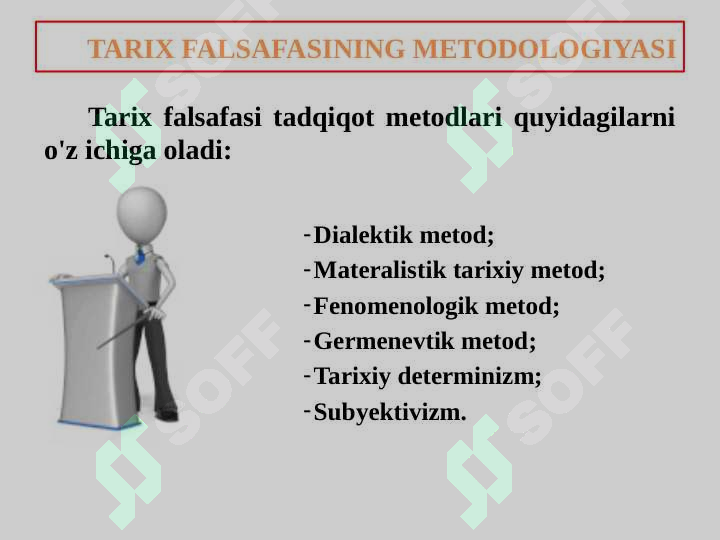 TARIX FALSAFASINING METODOLOGIYASI

Tarix falsafasi tadqiqot metodlari quyidagilarni o'z ichiga oladi:

-Dialektik metod;
-Materalistik tarixiy metod;
-Fenomenologik metod;
-Germenevtik metod;
-Tarixiy determinizm;
-Subyektivizm.

SOFF SOFF SOFF SOFF